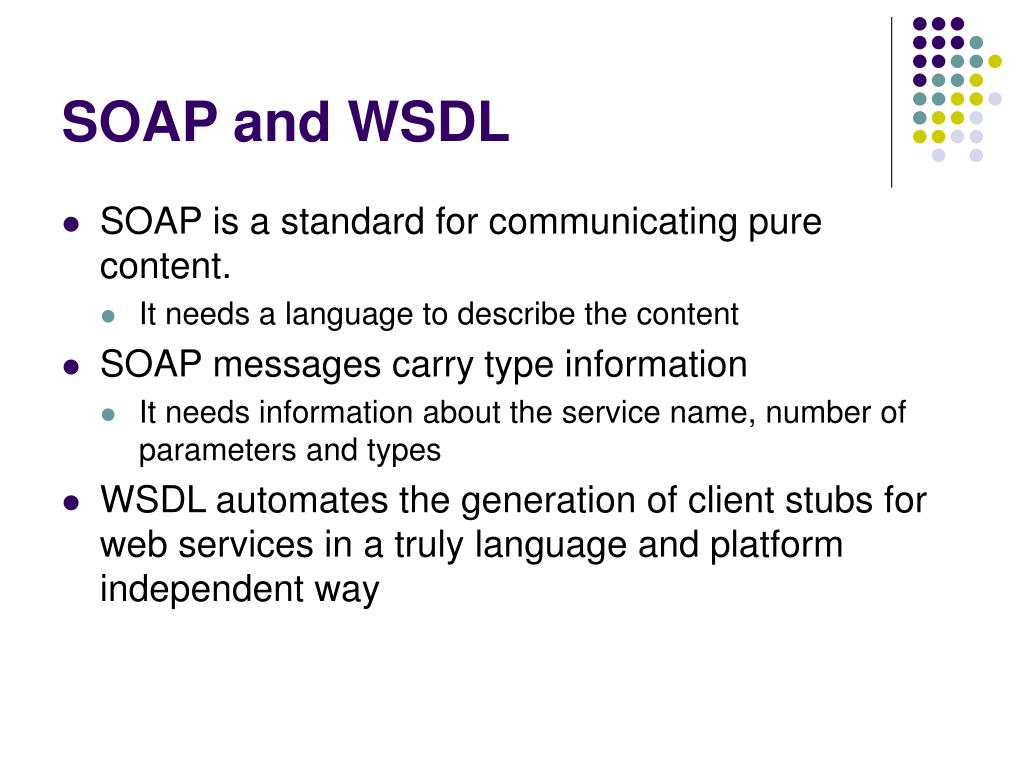 SOAP and WSDL

- SOAP is a standard for communicating pure content.
  - It needs a language to describe the content
- SOAP messages carry type information
  - It needs information about the service name, number of parameters and types
- WSDL automates the generation of client stubs for web services in a truly language and platform independent way